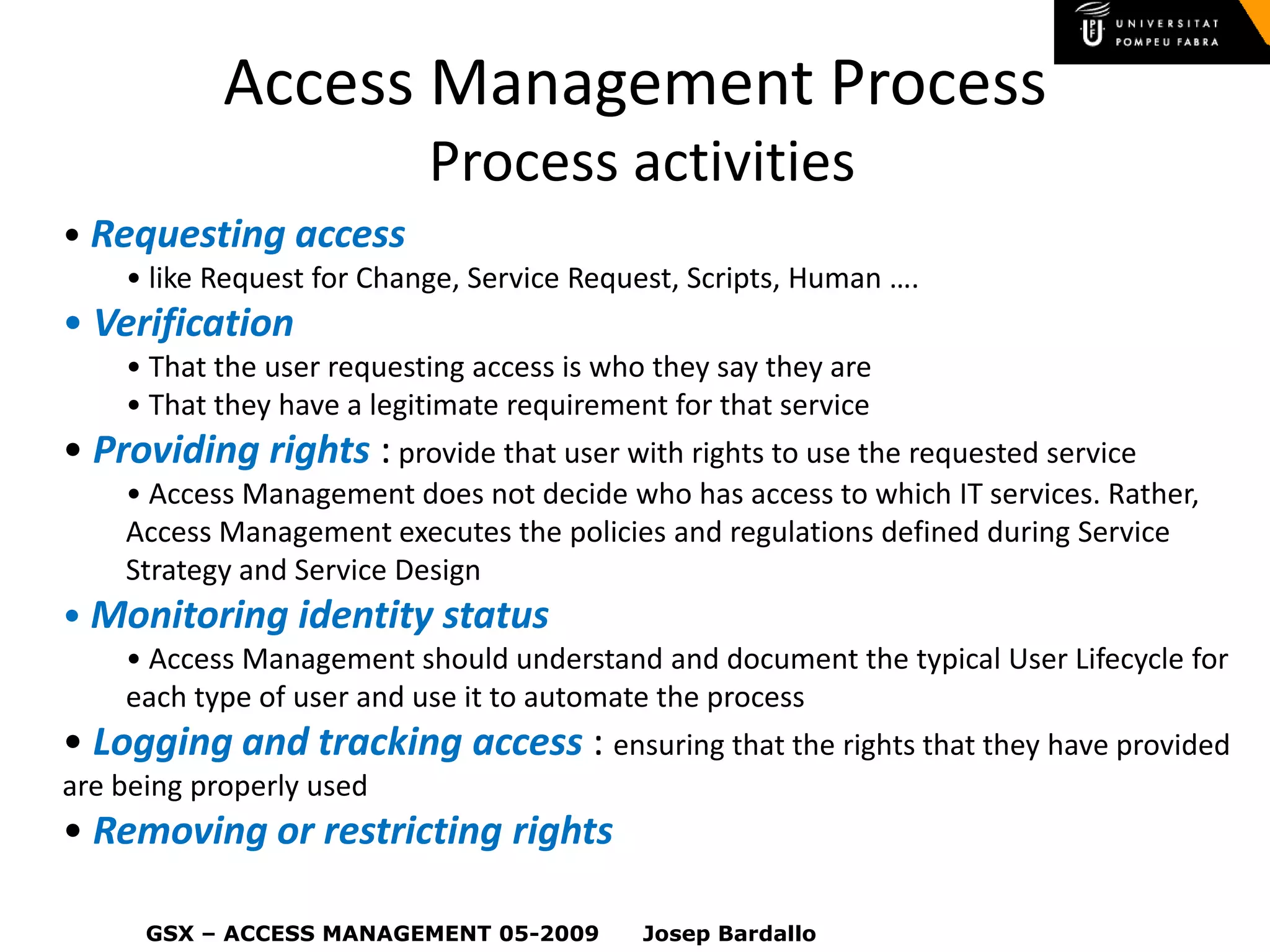 UNIVERSITAT POMPEU FABRA

Access Management Process
Process activities

• Requesting access
• like Request for Change, Service Request, Scripts, Human ….

• Verification
• That the user requesting access is who they say they are
• That they have a legitimate requirement for that service

• Providing rights : provide that user with rights to use the requested service
• Access Management does not decide who has access to which IT services. Rather, Access Management executes the policies and regulations defined during Service Strategy and Service Design

• Monitoring identity status
• Access Management should understand and document the typical User Lifecycle for each type of user and use it to automate the process

• Logging and tracking access : ensuring that the rights that they have provided are being properly used

• Removing or restricting rights

GSX – ACCESS MANAGEMENT 05-2009 Josep Bardallo